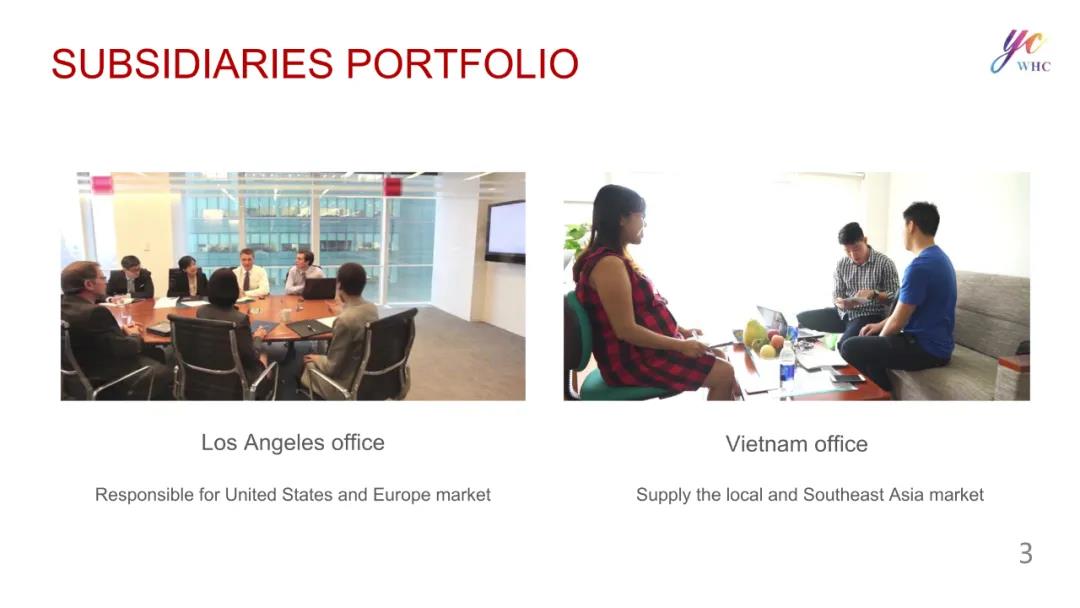 SUBSIDIARIES PORTFOLIO

yc
WHC

Los Angeles office

Responsible for United States and Europe market

Vietnam office

Supply the local and Southeast Asia market

3